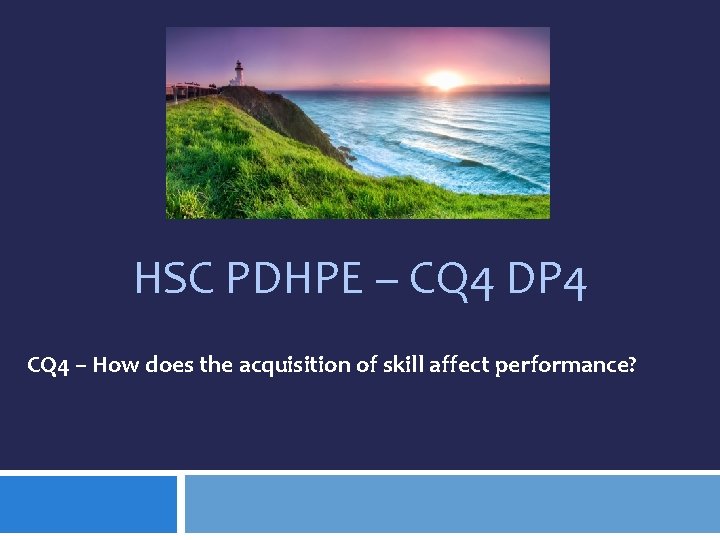 HSC PDHPE – CQ4 DP4

CQ4 – How does the acquisition of skill affect performance?